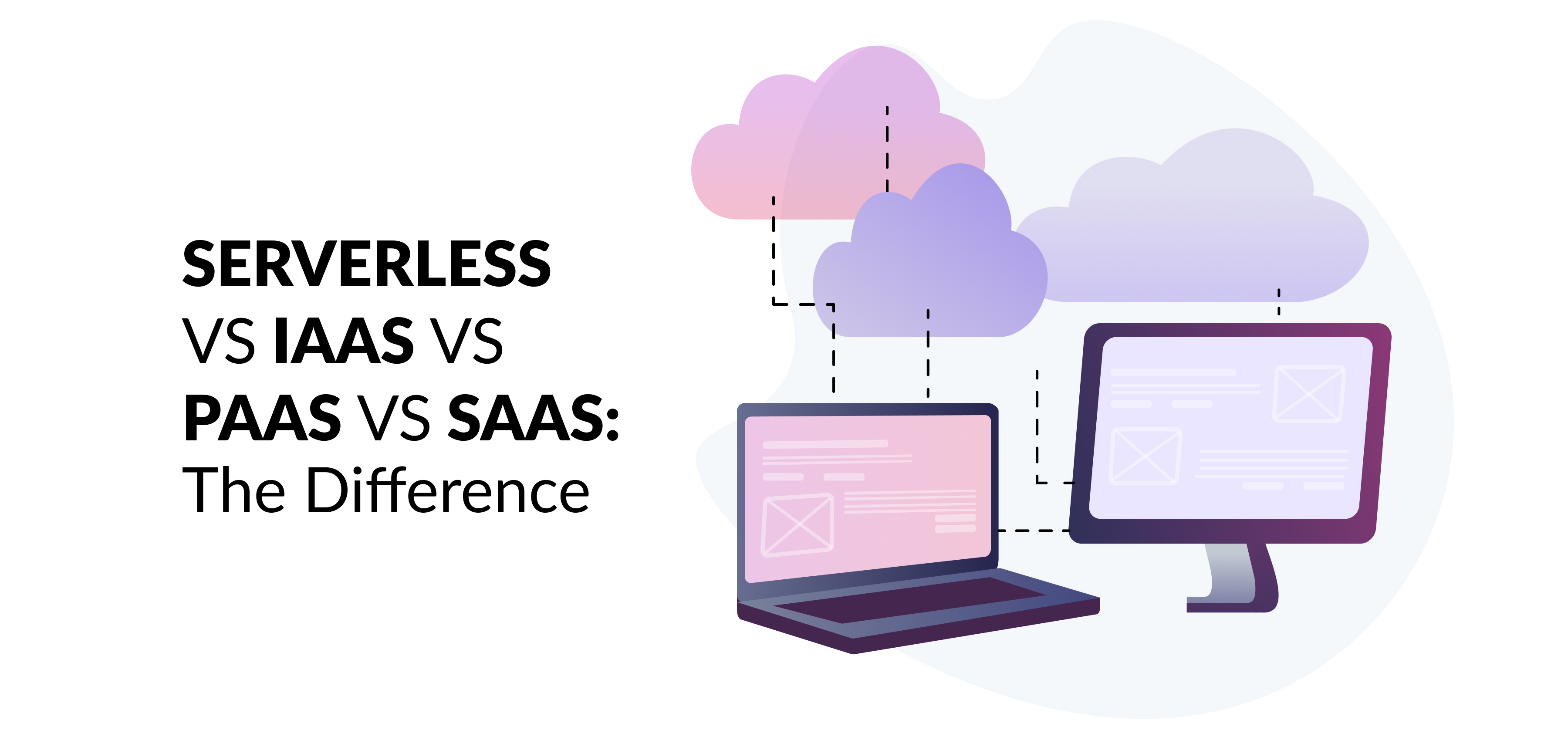 SERVERLESS VS IAAS VS PAAS VS SAAS: The Difference